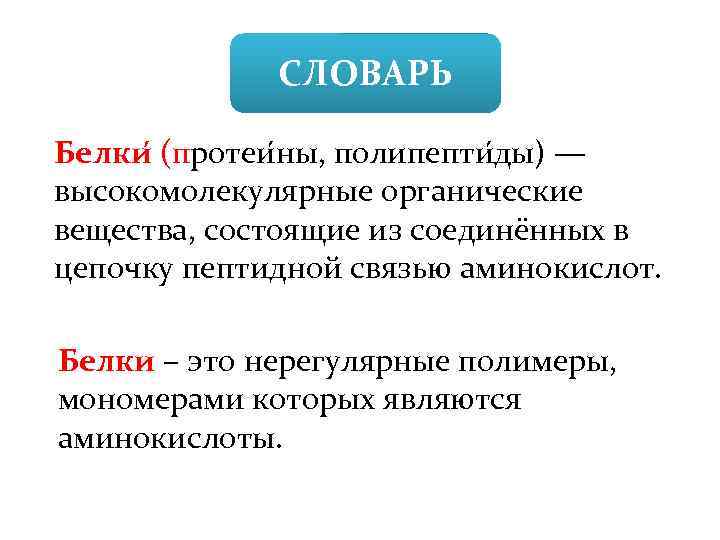 СЛОВАРЬ

Белки́ (протеи́ны, полипепти́ды) — высокомолекулярные органические вещества, состоящие из соединённых в цепочку пептидной связью аминокислот.

Белки – это нерегулярные полимеры, мономерами которых являются аминокислоты.